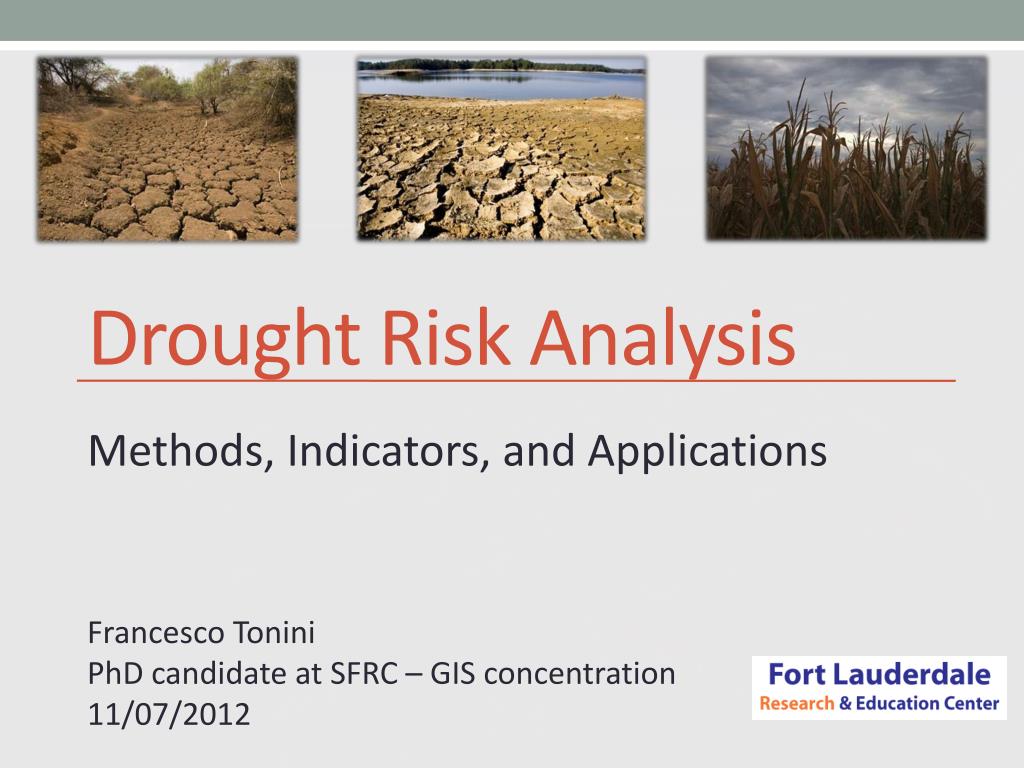 Drought Risk Analysis

Methods, Indicators, and Applications

Francesco Tonini
PhD candidate at SFRC – GIS concentration
11/07/2012

Fort Lauderdale
Research & Education Center